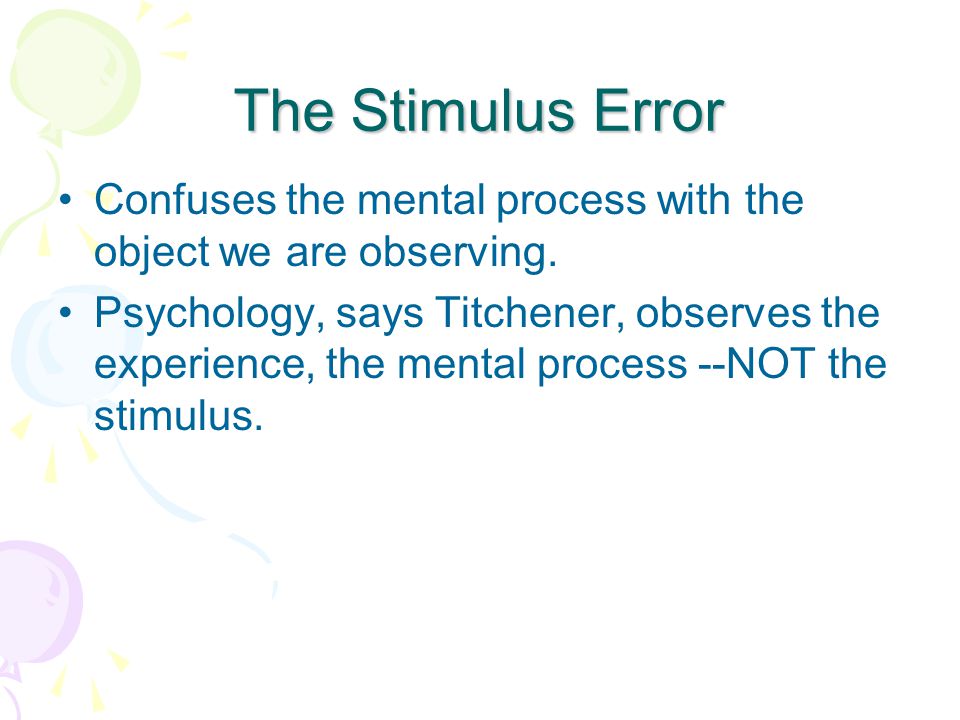 The Stimulus Error

• Confuses the mental process with the object we are observing.

• Psychology, says Titchener, observes the experience, the mental process --NOT the stimulus.